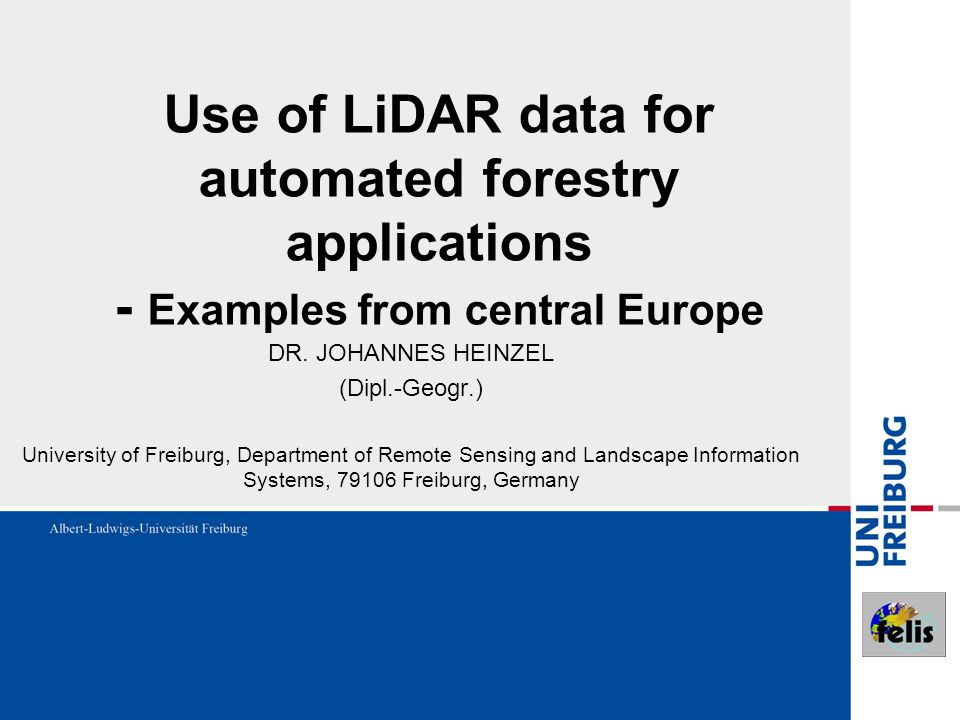 Use of LiDAR data for automated forestry applications

- Examples from central Europe

DR. JOHANNES HEINZEL

(Dipl.-Geogr.)

University of Freiburg, Department of Remote Sensing and Landscape Information Systems, 79106 Freiburg, Germany

Albert-Ludwigs-Universität Freiburg

UNI FREIBURG

felis